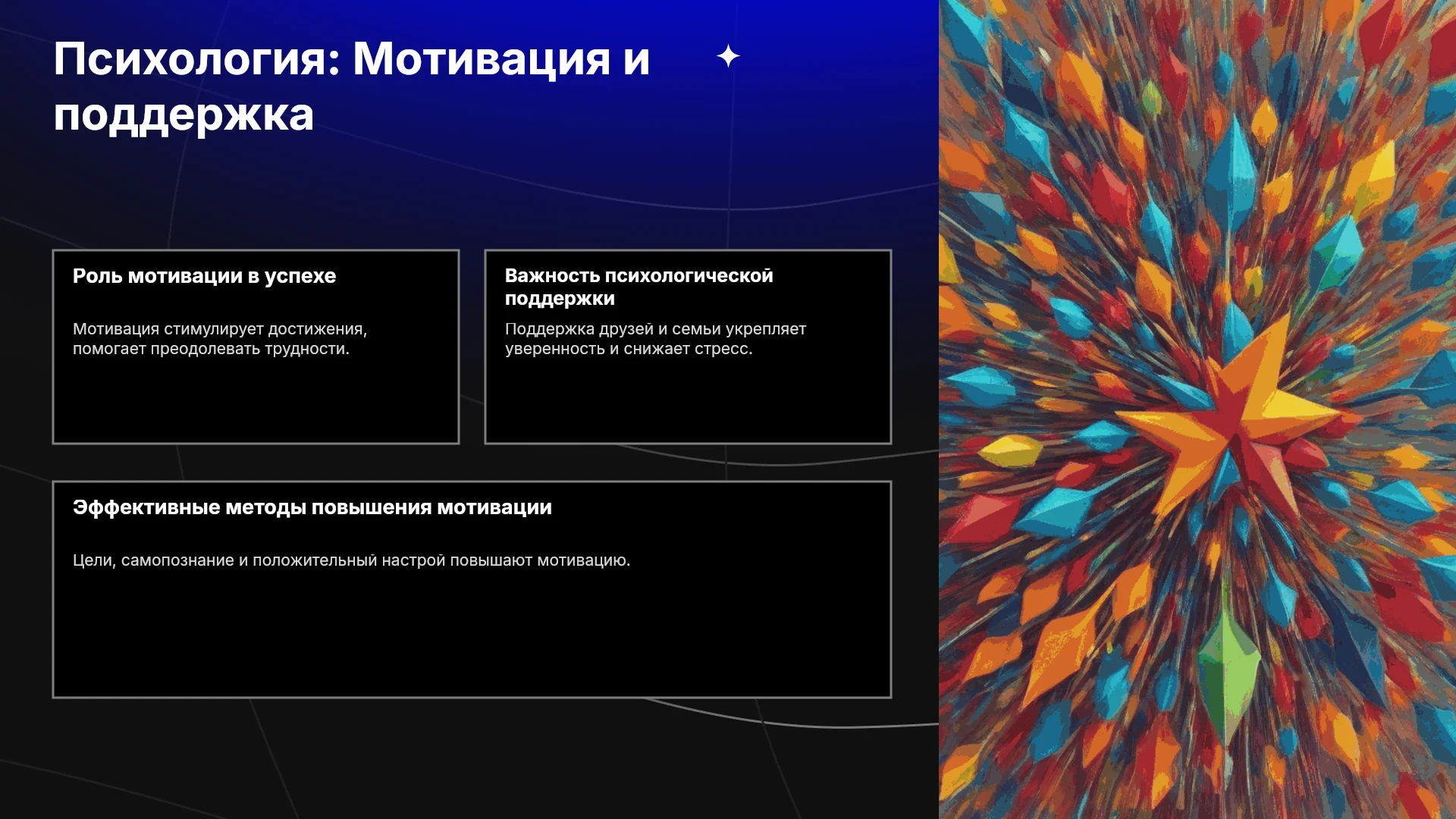 Психология: Мотивация и поддержка

Роль мотивации в успехе

Мотивация стимулирует достижения, помогает преодолевать трудности.

Важность психологической поддержки

Поддержка друзей и семьи укрепляет уверенность и снижает стресс.

Эффективные методы повышения мотивации

Цели, самопознание и положительный настрой повышают мотивацию.